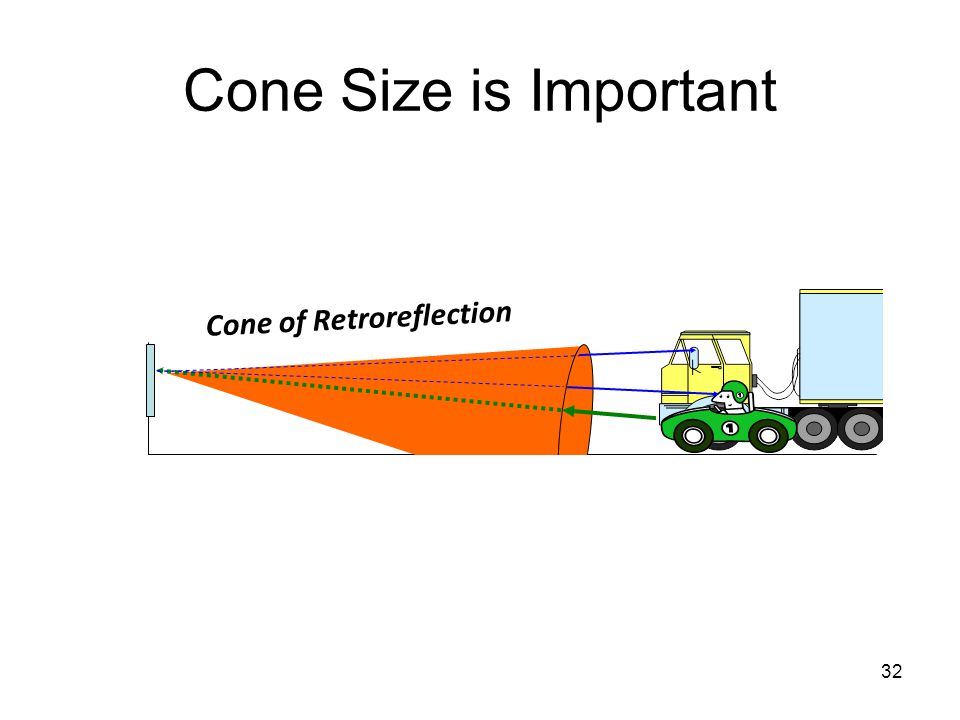 Cone Size is Important

Cone of Retroreflection

1

32